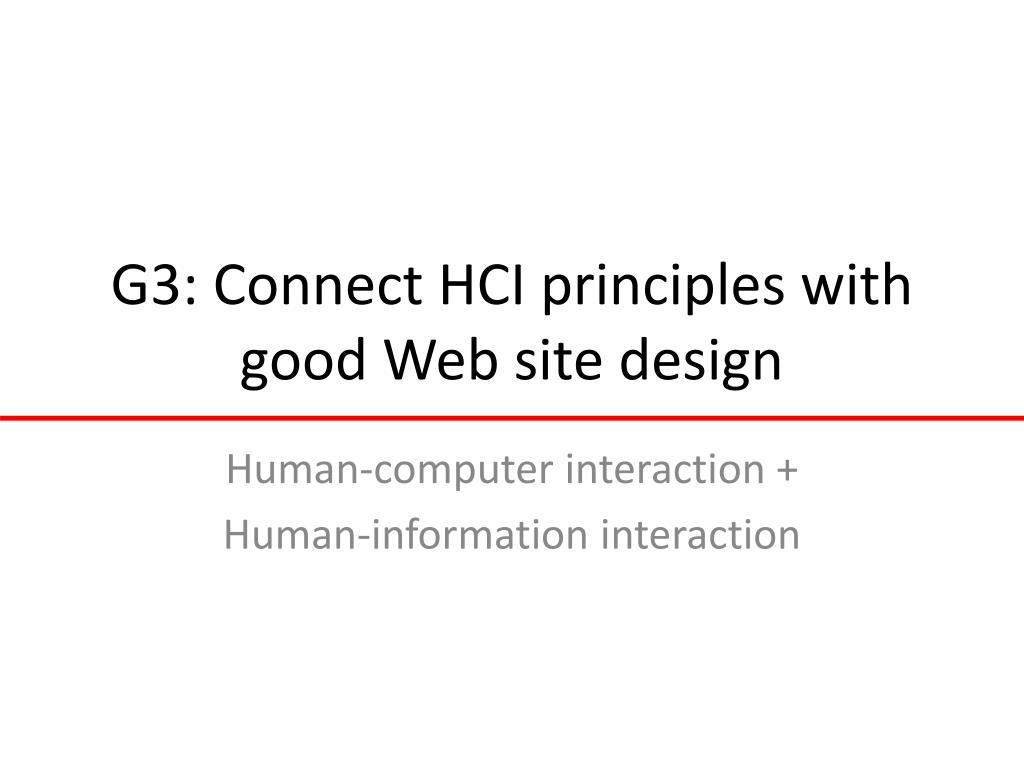 G3: Connect HCI principles with good Web site design

Human-computer interaction +
Human-information interaction